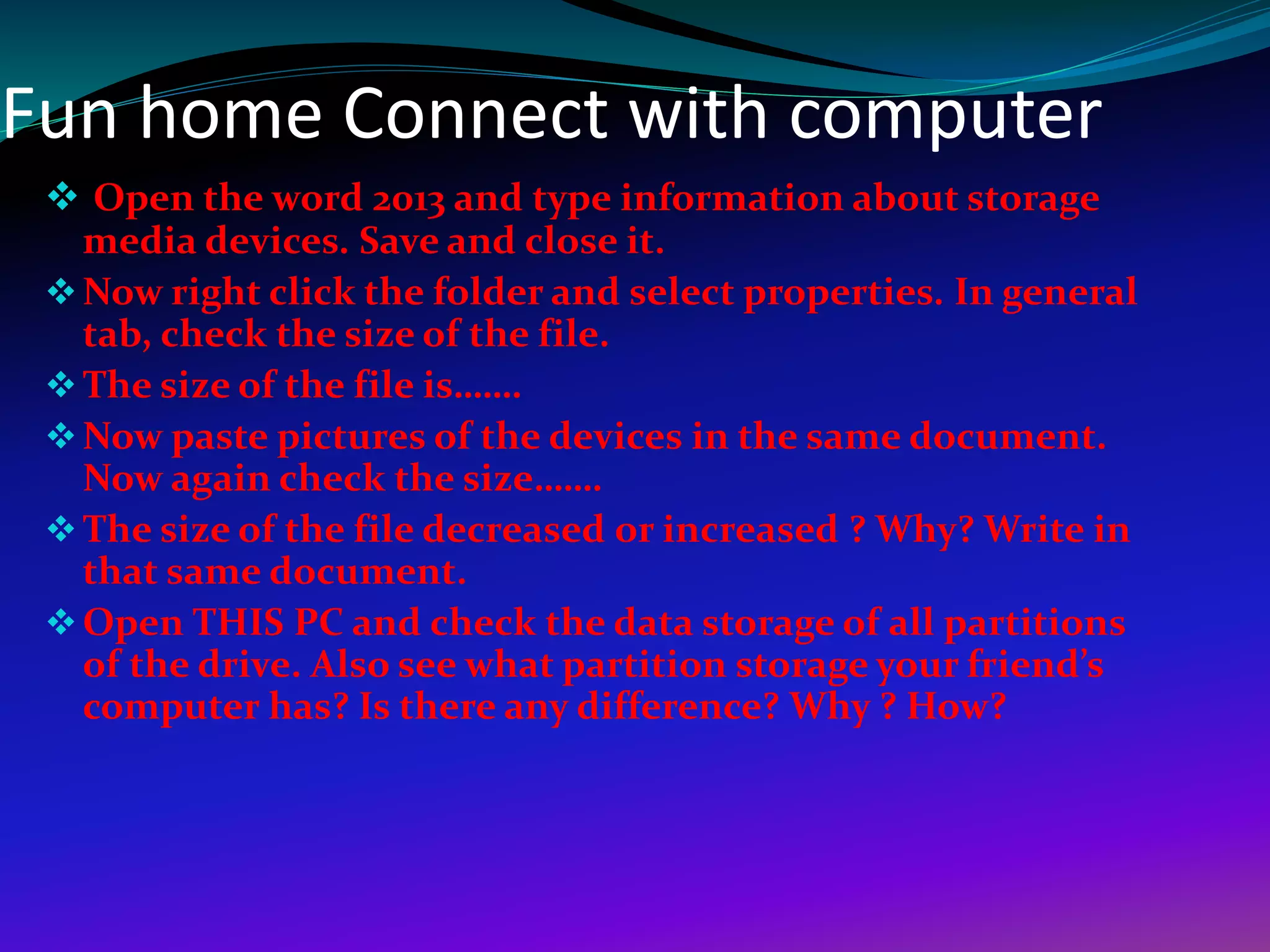 Fun home Connect with computer

❖ Open the word 2013 and type information about storage media devices. Save and close it.

❖ Now right click the folder and select properties. In general tab, check the size of the file.

❖ The size of the file is…….

❖ Now paste pictures of the devices in the same document. Now again check the size…….

❖ The size of the file decreased or increased ? Why? Write in that same document.

❖ Open THIS PC and check the data storage of all partitions of the drive. Also see what partition storage your friend's computer has? Is there any difference? Why ? How?